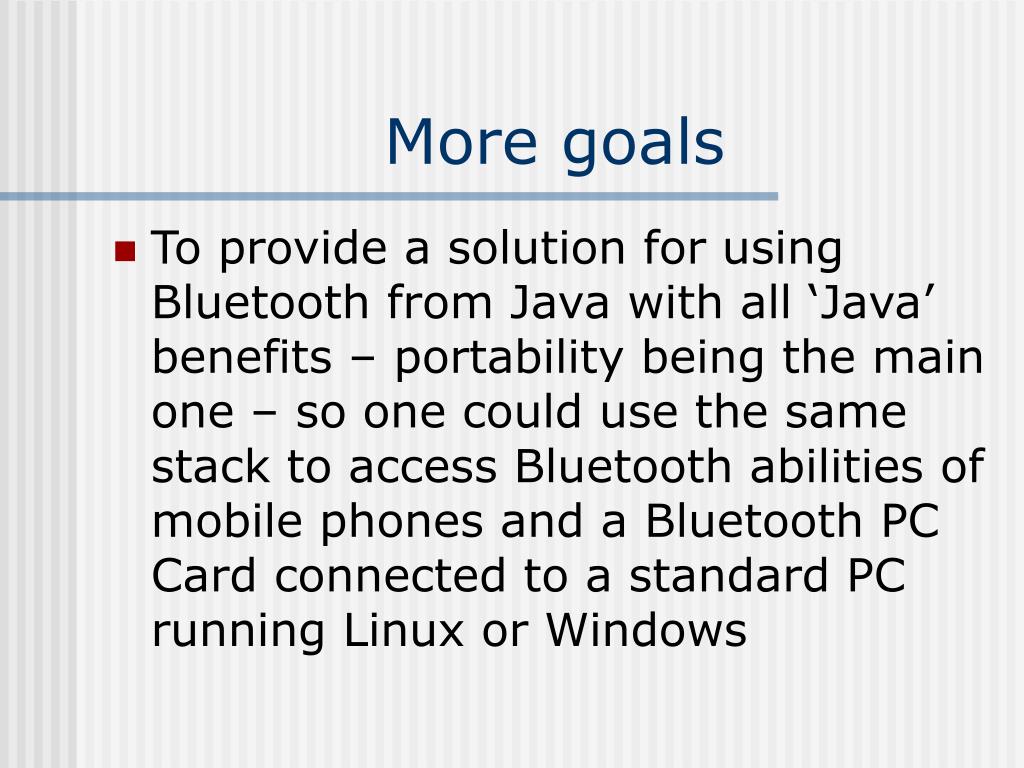 More goals

To provide a solution for using Bluetooth from Java with all ‘Java’ benefits – portability being the main one – so one could use the same stack to access Bluetooth abilities of mobile phones and a Bluetooth PC Card connected to a standard PC running Linux or Windows